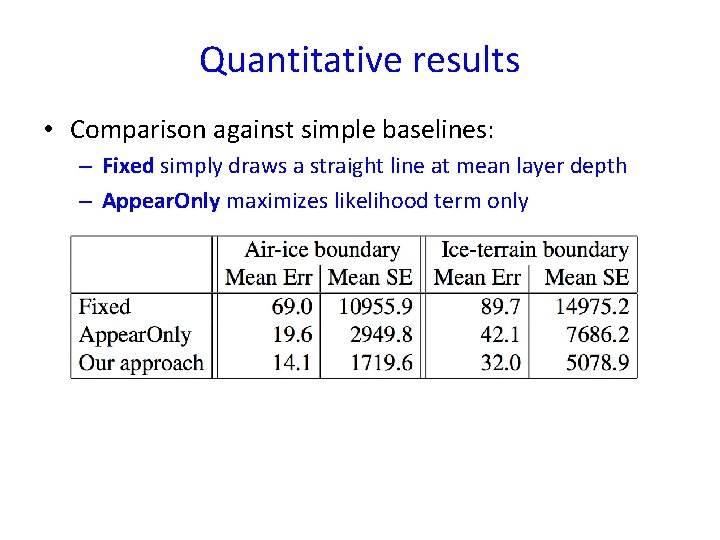 Quantitative results

• Comparison against simple baselines:
 – Fixed simply draws a straight line at mean layer depth
 – AppearOnly maximizes likelihood term only

| | Air-ice boundary | | Ice-terrain boundary | |
|---|---|---|---|---|
| | Mean Err | Mean SE | Mean Err | Mean SE |
| Fixed | 69.0 | 10955.9 | 89.7 | 14975.2 |
| AppearOnly | 19.6 | 2949.8 | 42.1 | 7686.2 |
| Our approach | 14.1 | 1719.6 | 32.0 | 5078.9 |